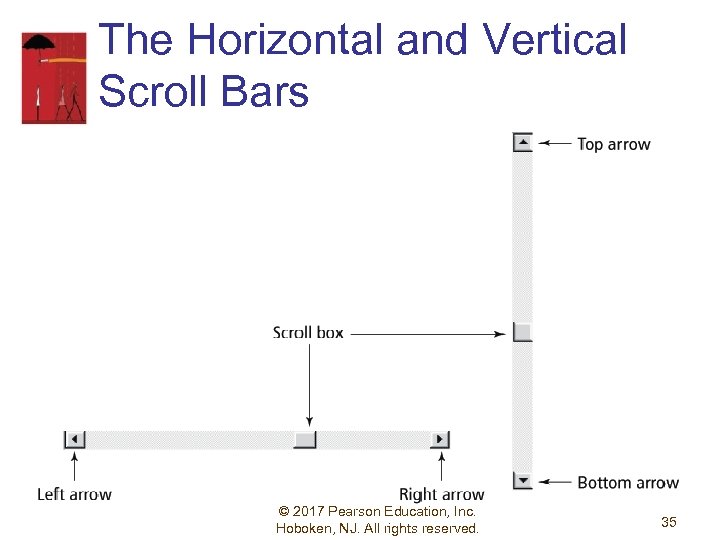 The Horizontal and Vertical Scroll Bars

Top arrow

Scroll box

Left arrow

Right arrow

Bottom arrow

© 2017 Pearson Education, Inc. Hoboken, NJ. All rights reserved.

35